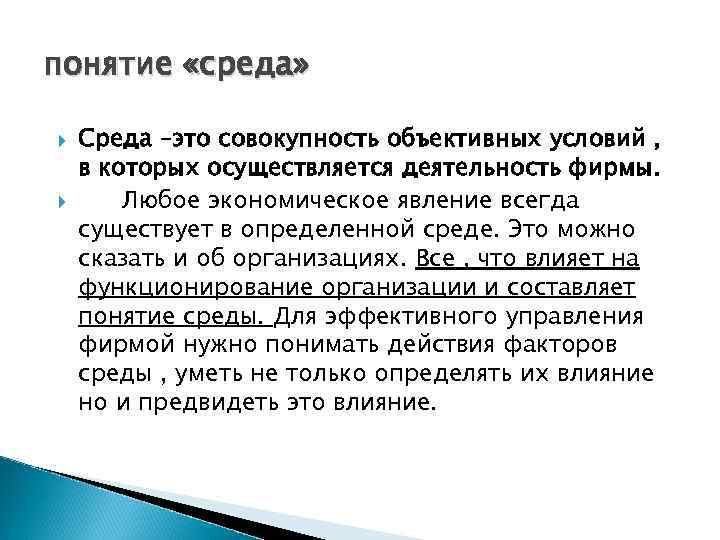 понятие «среда»

Среда –это совокупность объективных условий , в которых осуществляется деятельность фирмы.

Любое экономическое явление всегда существует в определенной среде. Это можно сказать и об организациях. Все , что влияет на функционирование организации и составляет понятие среды. Для эффективного управления фирмой нужно понимать действия факторов среды , уметь не только определять их влияние но и предвидеть это влияние.